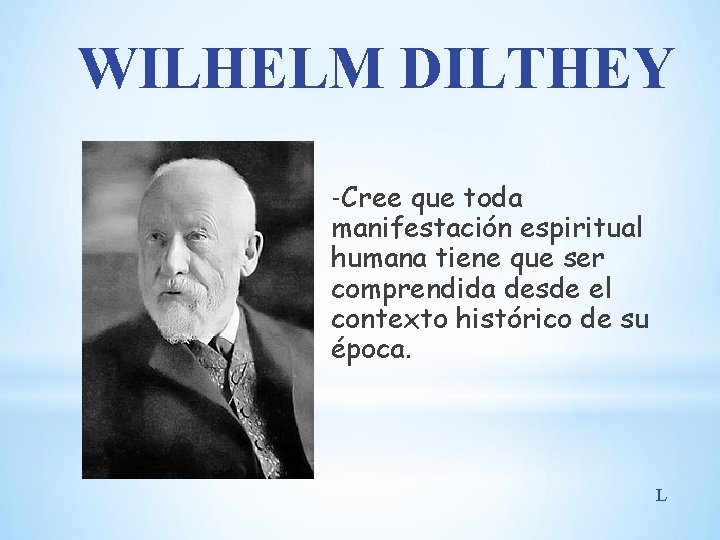 WILHELM DILTHEY

-Cree que toda manifestación espiritual humana tiene que ser comprendida desde el contexto histórico de su época.

L